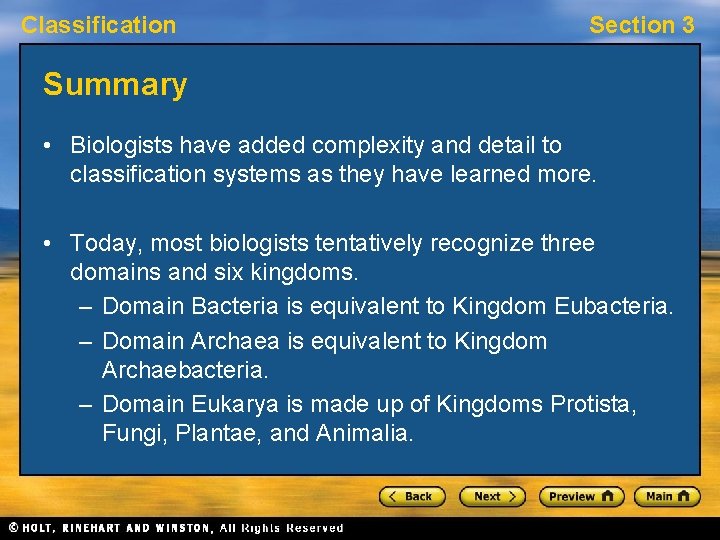 Classification Section 3

Summary

• Biologists have added complexity and detail to classification systems as they have learned more.

• Today, most biologists tentatively recognize three domains and six kingdoms.
– Domain Bacteria is equivalent to Kingdom Eubacteria.
– Domain Archaea is equivalent to Kingdom Archaebacteria.
– Domain Eukarya is made up of Kingdoms Protista, Fungi, Plantae, and Animalia.

< Back Next > Preview Main

© HOLT, RINEHART AND WINSTON, All Rights Reserved